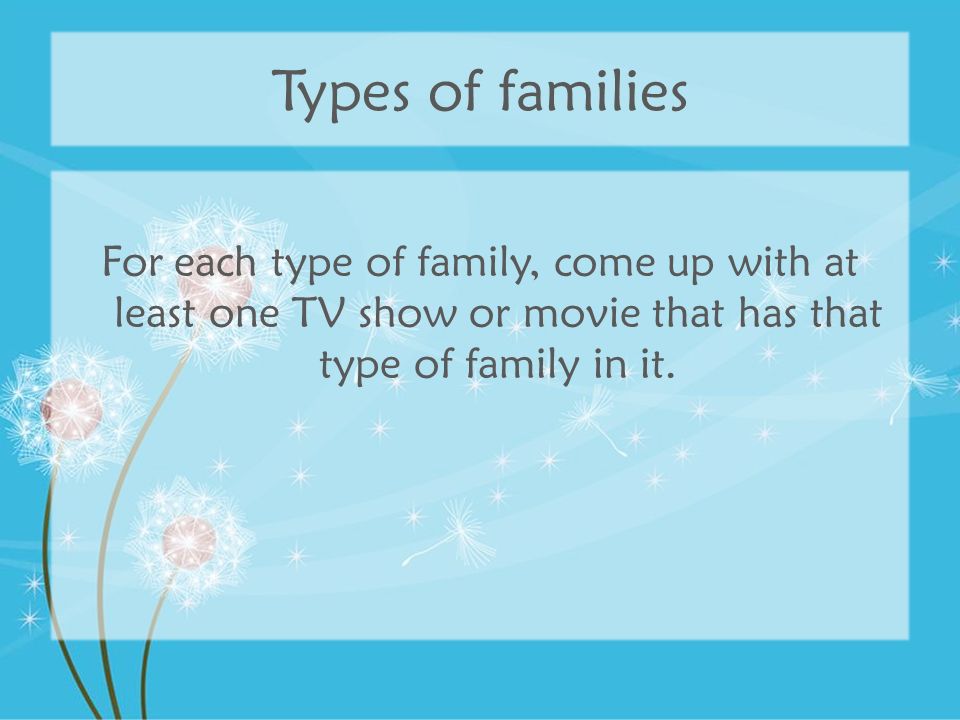 Types of families

For each type of family, come up with at least one TV show or movie that has that type of family in it.